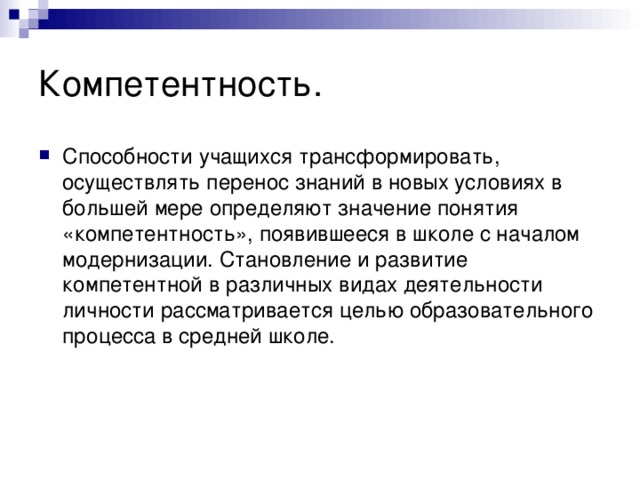 Компетентность.

Способности учащихся трансформировать, осуществлять перенос знаний в новых условиях в большей мере определяют значение понятия «компетентность», появившееся в школе с началом модернизации. Становление и развитие компетентной в различных видах деятельности личности рассматривается целью образовательного процесса в средней школе.